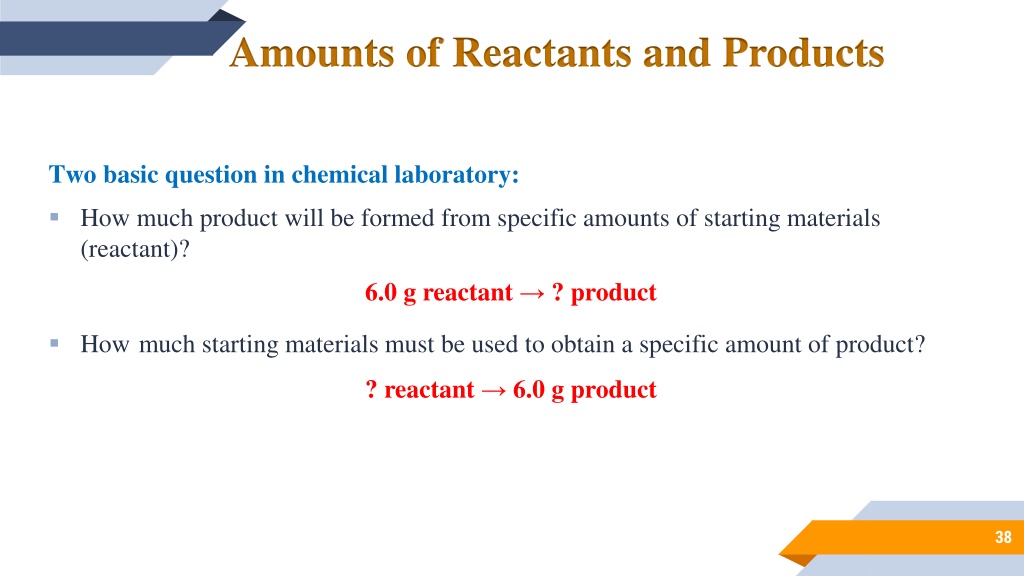 Amounts of Reactants and Products

Two basic question in chemical laboratory:

▪ How much product will be formed from specific amounts of starting materials (reactant)?

6.0 g reactant → ? product

▪ How much starting materials must be used to obtain a specific amount of product?

? reactant → 6.0 g product

38